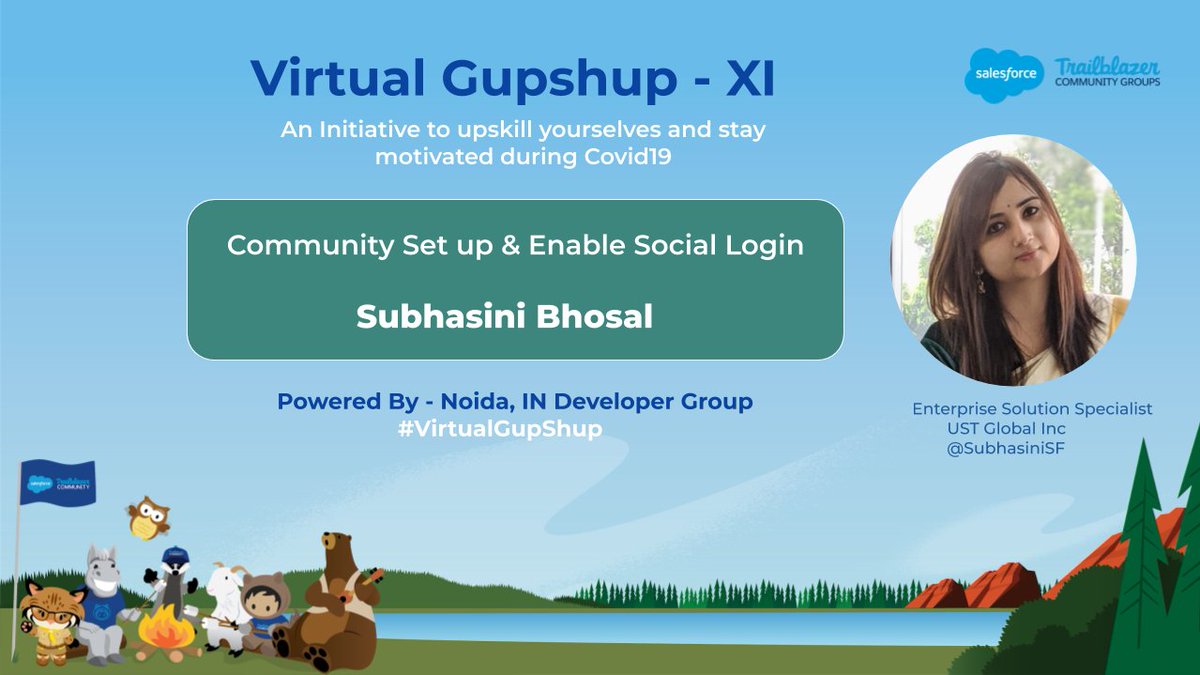 Virtual Gupshup - XI

An Initiative to upskill yourselves and stay motivated during Covid19

salesforce Trailblazer COMMUNITY GROUPS

Community Set up & Enable Social Login

Subhasini Bhosal

Powered By - Noida, IN Developer Group
#VirtualGupShup

Enterprise Solution Specialist
UST Global Inc
@SubhasiniSF

salesforce Trailblazer COMMUNITY